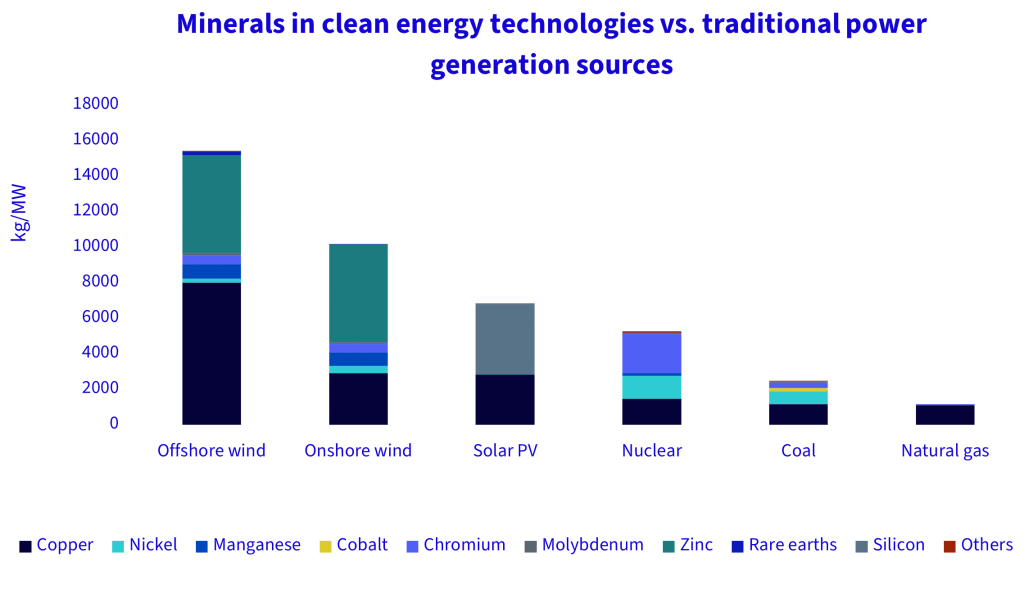 Minerals in clean energy technologies vs. traditional power generation sources

kg/MW

18000
16000
14000
12000
10000
8000
6000
4000
2000
0

Offshore wind
Onshore wind
Solar PV
Nuclear
Coal
Natural gas

Copper
Nickel
Manganese
Cobalt
Chromium
Molybdenum
Zinc
Rare earths
Silicon
Others